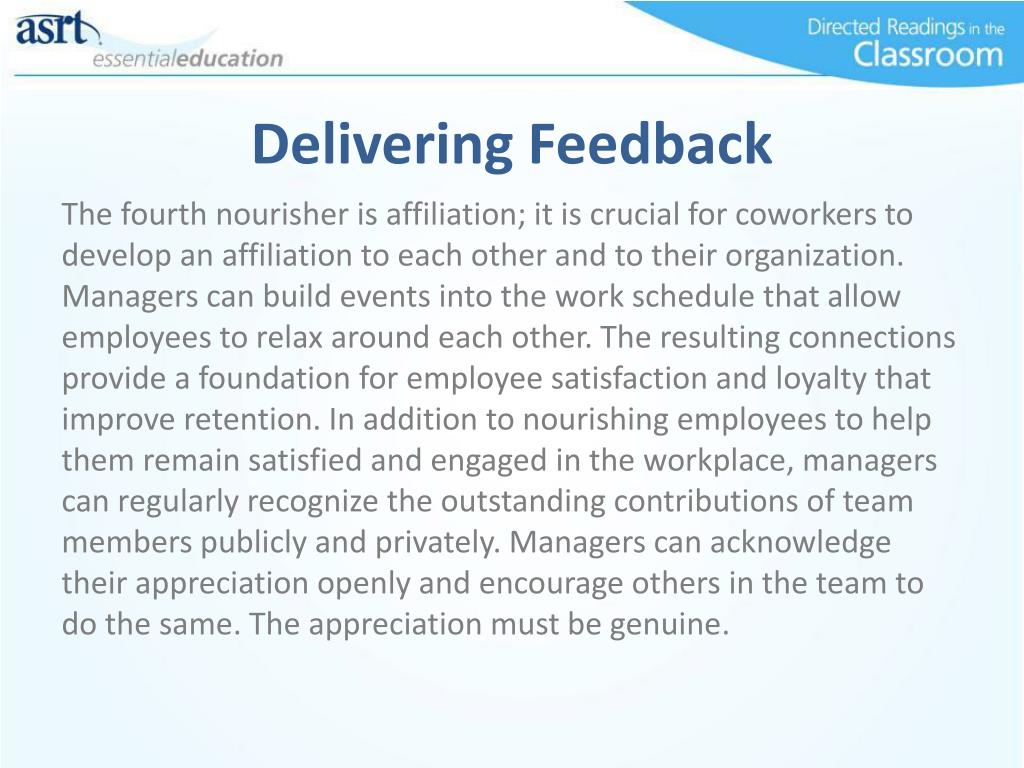 asrt
essentialeducation

Directed Readings in the Classroom

Delivering Feedback

The fourth nourisher is affiliation; it is crucial for coworkers to develop an affiliation to each other and to their organization. Managers can build events into the work schedule that allow employees to relax around each other. The resulting connections provide a foundation for employee satisfaction and loyalty that improve retention. In addition to nourishing employees to help them remain satisfied and engaged in the workplace, managers can regularly recognize the outstanding contributions of team members publicly and privately. Managers can acknowledge their appreciation openly and encourage others in the team to do the same. The appreciation must be genuine.